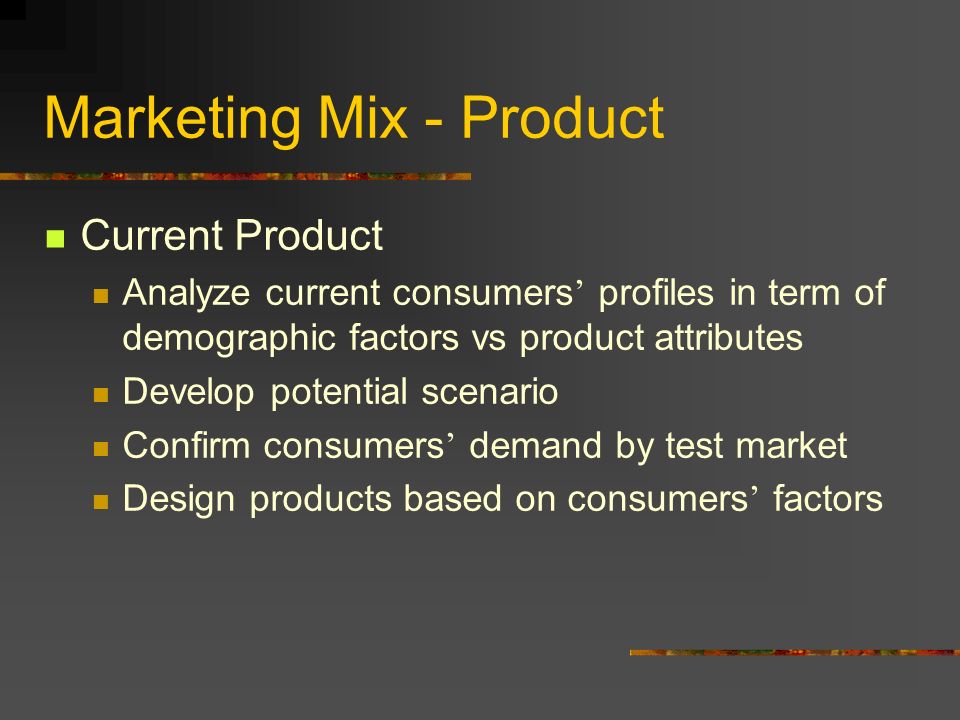 Marketing Mix - Product

- Current Product
  - Analyze current consumers’ profiles in term of demographic factors vs product attributes
  - Develop potential scenario
  - Confirm consumers’ demand by test market
  - Design products based on consumers’ factors